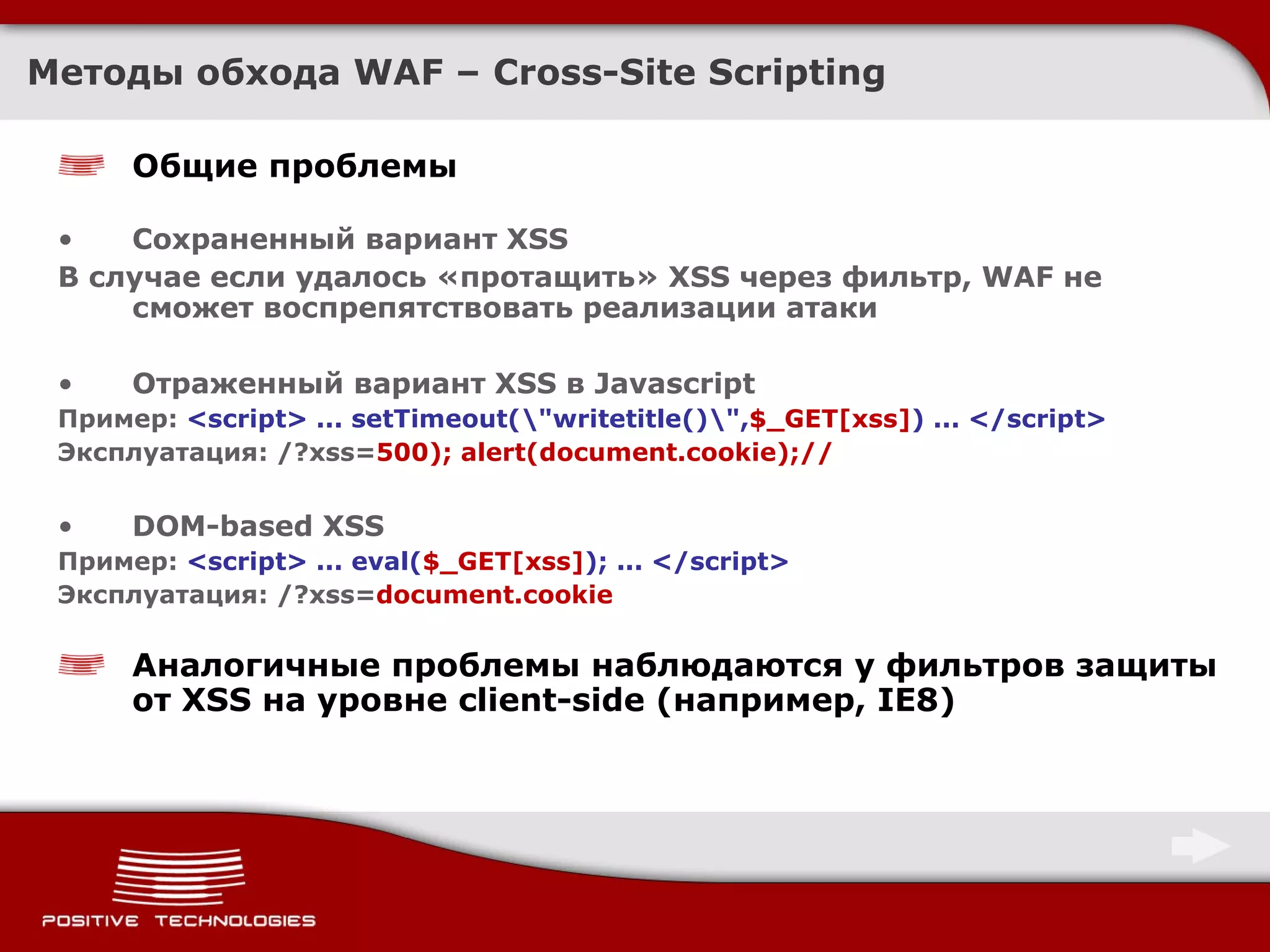 Методы обхода WAF – Cross-Site Scripting

Общие проблемы

• Сохраненный вариант XSS
В случае если удалось «протащить» XSS через фильтр, WAF не сможет воспрепятствовать реализации атаки

• Отраженный вариант XSS в Javascript
Пример: <script> … setTimeout(\"writetitle()\",$_GET[xss]) … </script>
Эксплуатация: /?xss=500); alert(document.cookie);//

• DOM-based XSS
Пример: <script> … eval($_GET[xss]); … </script>
Эксплуатация: /?xss=document.cookie

Аналогичные проблемы наблюдаются у фильтров защиты от XSS на уровне client-side (например, IE8)

POSITIVE TECHNOLOGIES